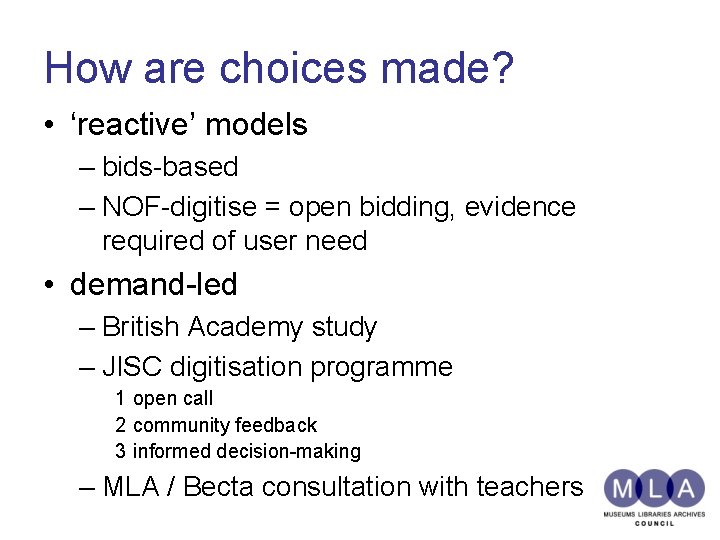 How are choices made?

• ‘reactive’ models
– bids-based
– NOF-digitise = open bidding, evidence required of user need

• demand-led
– British Academy study
– JISC digitisation programme
1 open call
2 community feedback
3 informed decision-making
– MLA / Becta consultation with teachers

MLA
MUSEUMS LIBRARIES ARCHIVES
COUNCIL